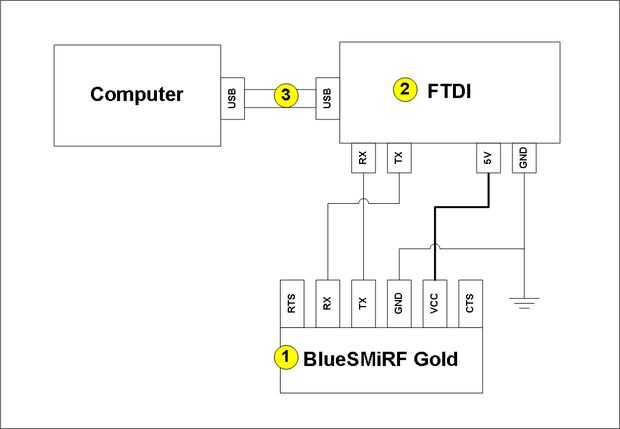 Computer

USB

3

USB

2 FTDI

RX

TX

5V

GND

RTS

RX

TX

GND

VCC

CTS

1 BlueSMiRF Gold